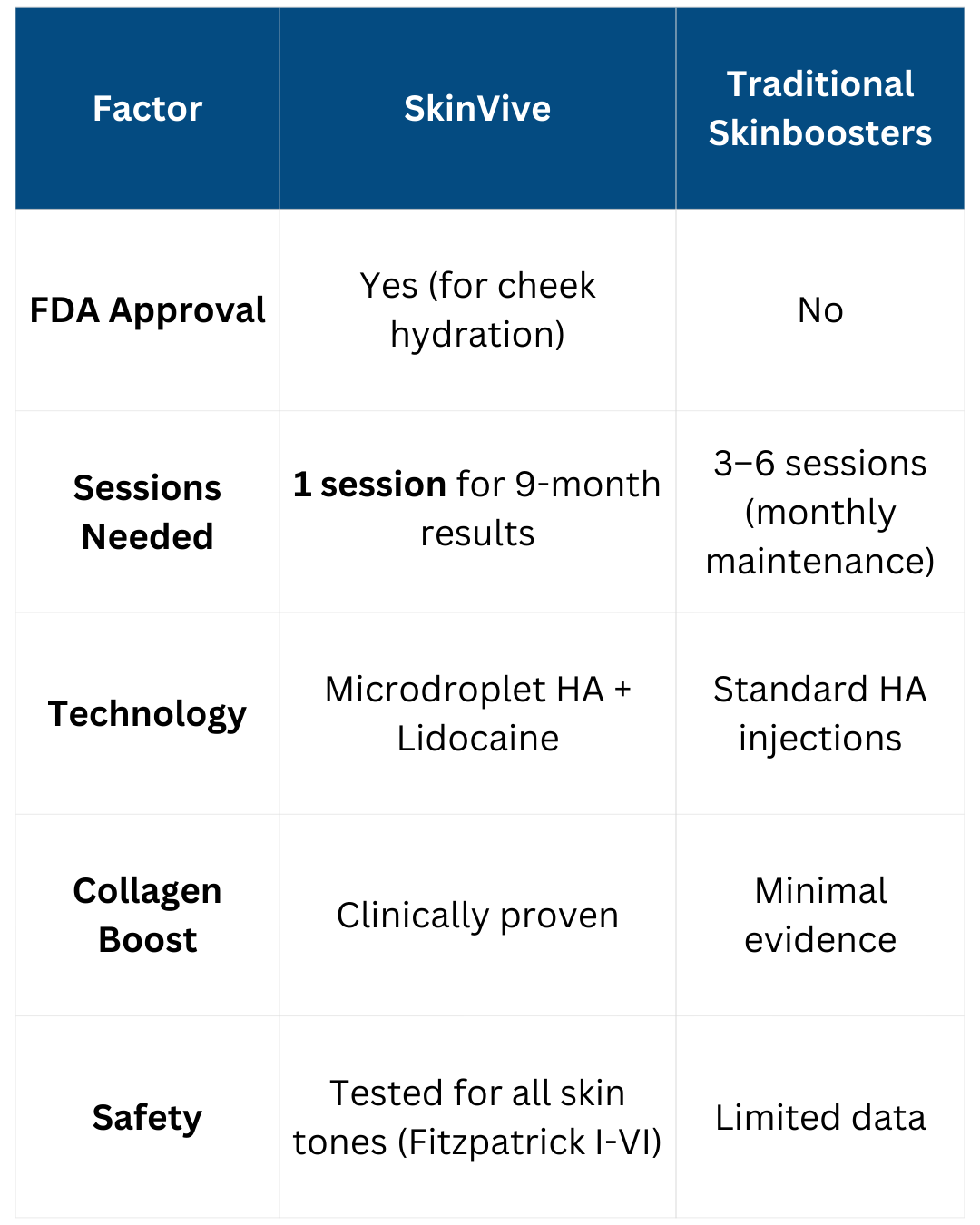 | Factor | SkinVive | Traditional Skinboosters |
|---|---|---|
| FDA Approval | Yes (for cheek hydration) | No |
| Sessions Needed | 1 session for 9-month results | 3–6 sessions (monthly maintenance) |
| Technology | Microdroplet HA + Lidocaine | Standard HA injections |
| Collagen Boost | Clinically proven | Minimal evidence |
| Safety | Tested for all skin tones (Fitzpatrick I-VI) | Limited data |